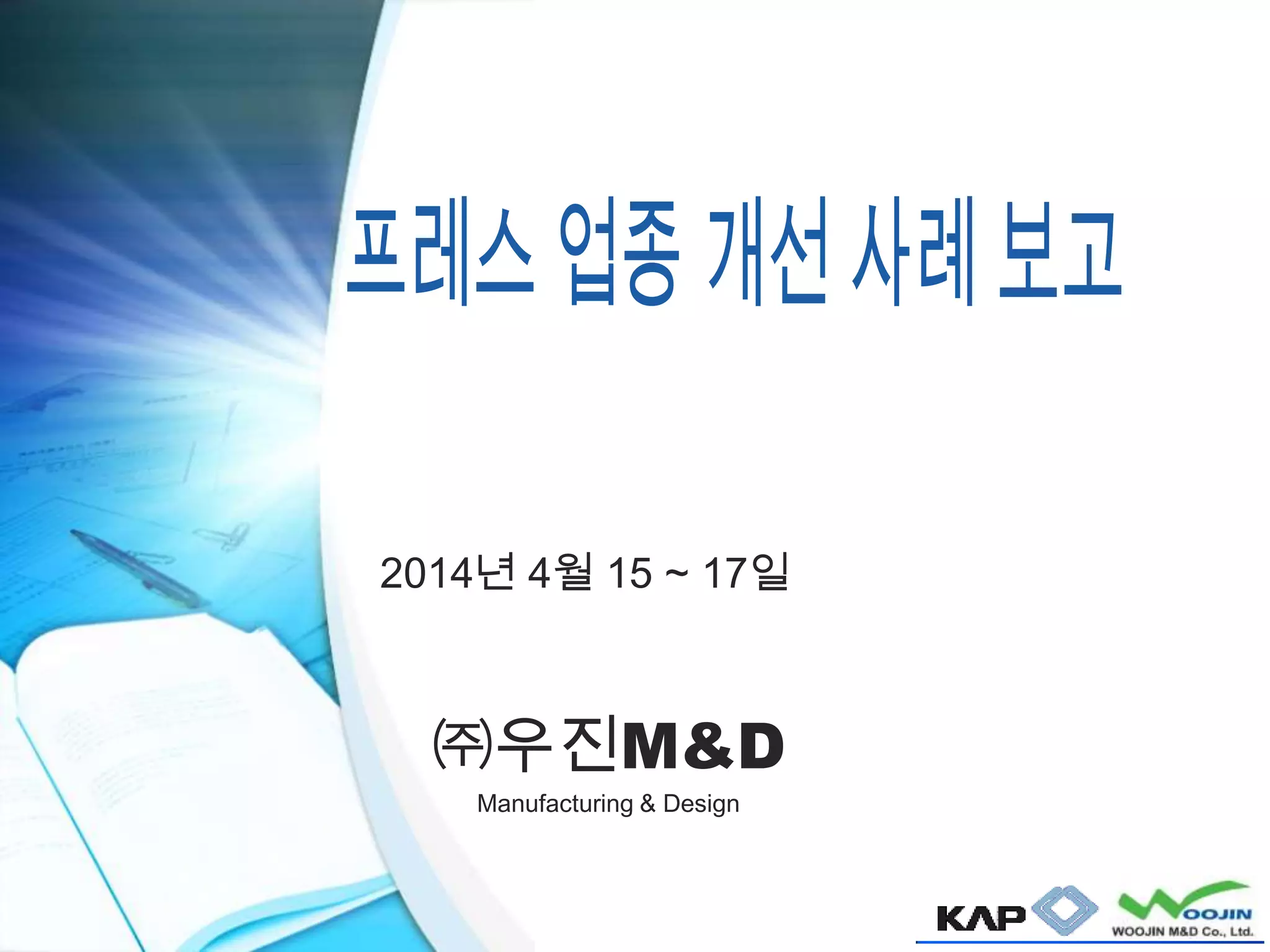 프레스 업종 개선 사례 보고

2014년 4월 15 ~ 17일

㈜우진M&D
Manufacturing & Design

KAP

WOOJIN
WOOJIN M&D Co., Ltd.